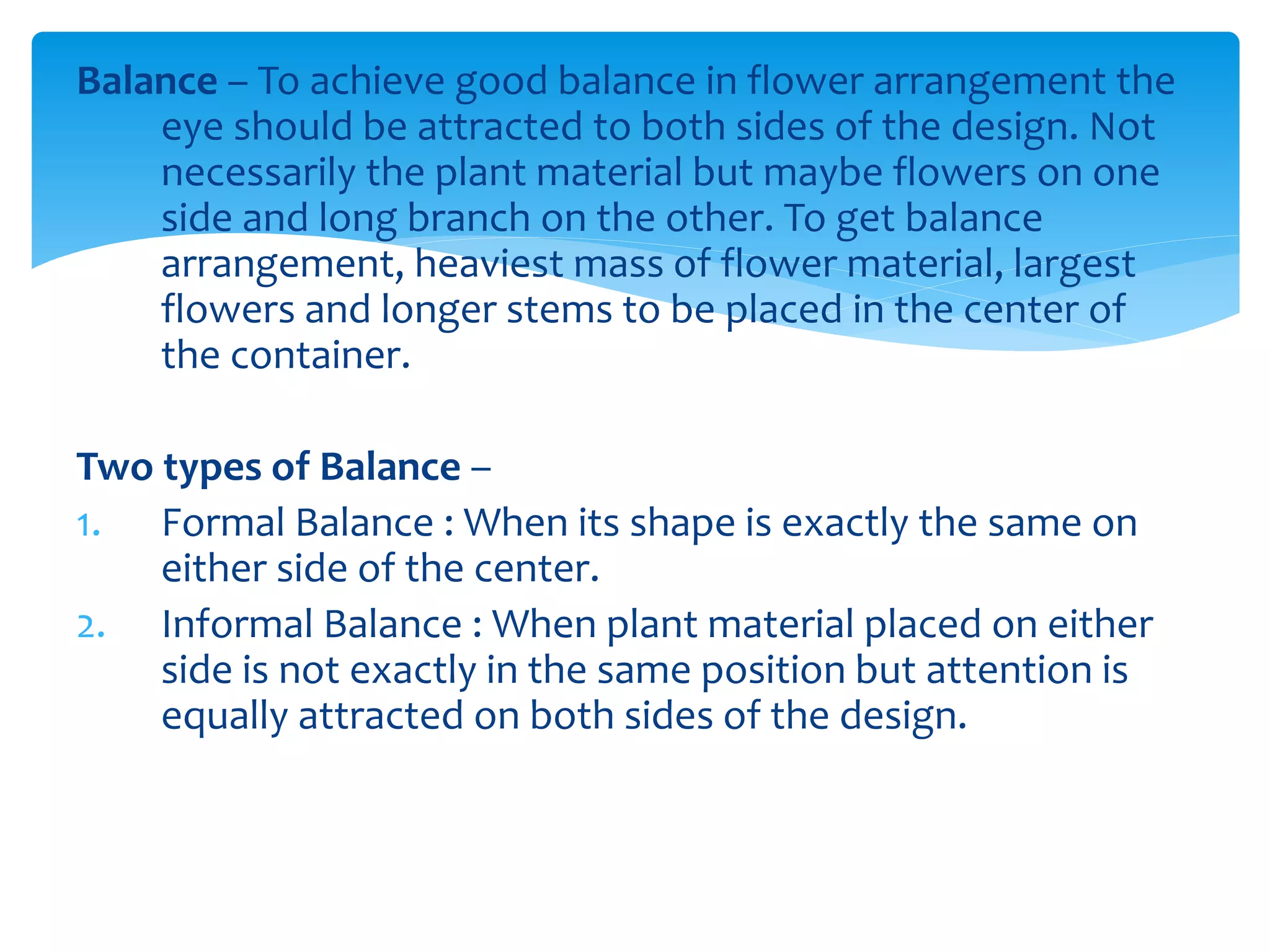 Balance – To achieve good balance in flower arrangement the eye should be attracted to both sides of the design. Not necessarily the plant material but maybe flowers on one side and long branch on the other. To get balance arrangement, heaviest mass of flower material, largest flowers and longer stems to be placed in the center of the container.

Two types of Balance –

1. Formal Balance : When its shape is exactly the same on either side of the center.
2. Informal Balance : When plant material placed on either side is not exactly in the same position but attention is equally attracted on both sides of the design.